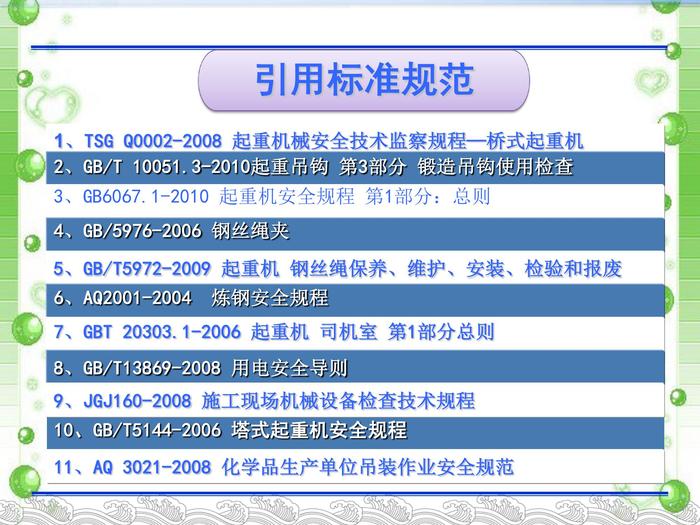 引用标准规范

1、TSG Q0002-2008 起重机械安全技术监察规程—桥式起重机

2、GB/T 10051.3-2010起重吊钩 第3部分 锻造吊钩使用检查

3、GB6067.1-2010 起重机安全规程 第1部分：总则

4、GB/5976-2006 钢丝绳夹

5、GB/T5972-2009 起重机 钢丝绳保养、维护、安装、检验和报废

6、AQ2001-2004 炼钢安全规程

7、GBT 20303.1-2006 起重机 司机室 第1部分总则

8、GB/T13869-2008 用电安全导则

9、JGJ160-2008 施工现场机械设备检查技术规程

10、GB/T5144-2006 塔式起重机安全规程

11、AQ 3021-2008 化学品生产单位吊装作业安全规范